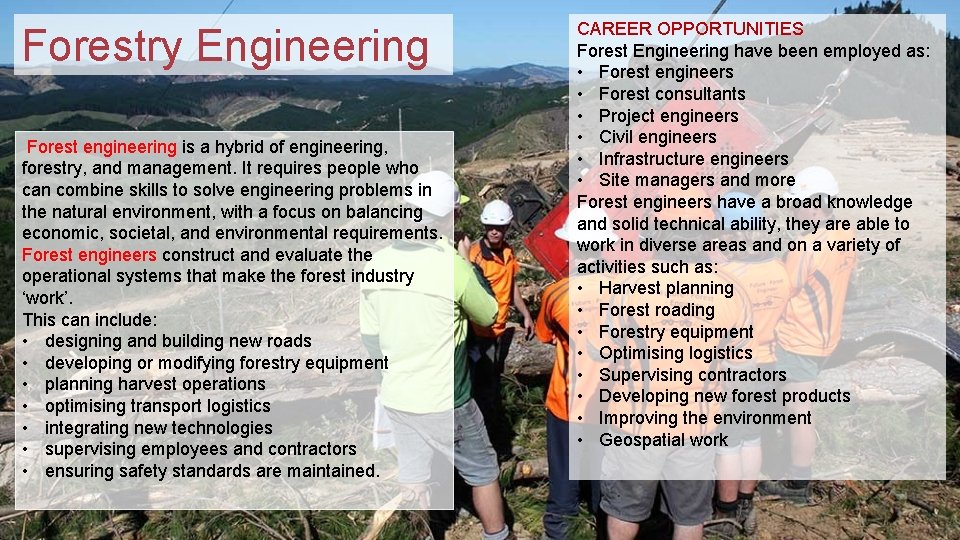 Forestry Engineering

Forest engineering is a hybrid of engineering, forestry, and management. It requires people who can combine skills to solve engineering problems in the natural environment, with a focus on balancing economic, societal, and environmental requirements. Forest engineers construct and evaluate the operational systems that make the forest industry 'work'.
This can include:
• designing and building new roads
• developing or modifying forestry equipment
• planning harvest operations
• optimising transport logistics
• integrating new technologies
• supervising employees and contractors
• ensuring safety standards are maintained.

CAREER OPPORTUNITIES
Forest Engineering have been employed as:
• Forest engineers
• Forest consultants
• Project engineers
• Civil engineers
• Infrastructure engineers
• Site managers and more
Forest engineers have a broad knowledge and solid technical ability, they are able to work in diverse areas and on a variety of activities such as:
• Harvest planning
• Forest roading
• Forestry equipment
• Optimising logistics
• Supervising contractors
• Developing new forest products
• Improving the environment
• Geospatial work